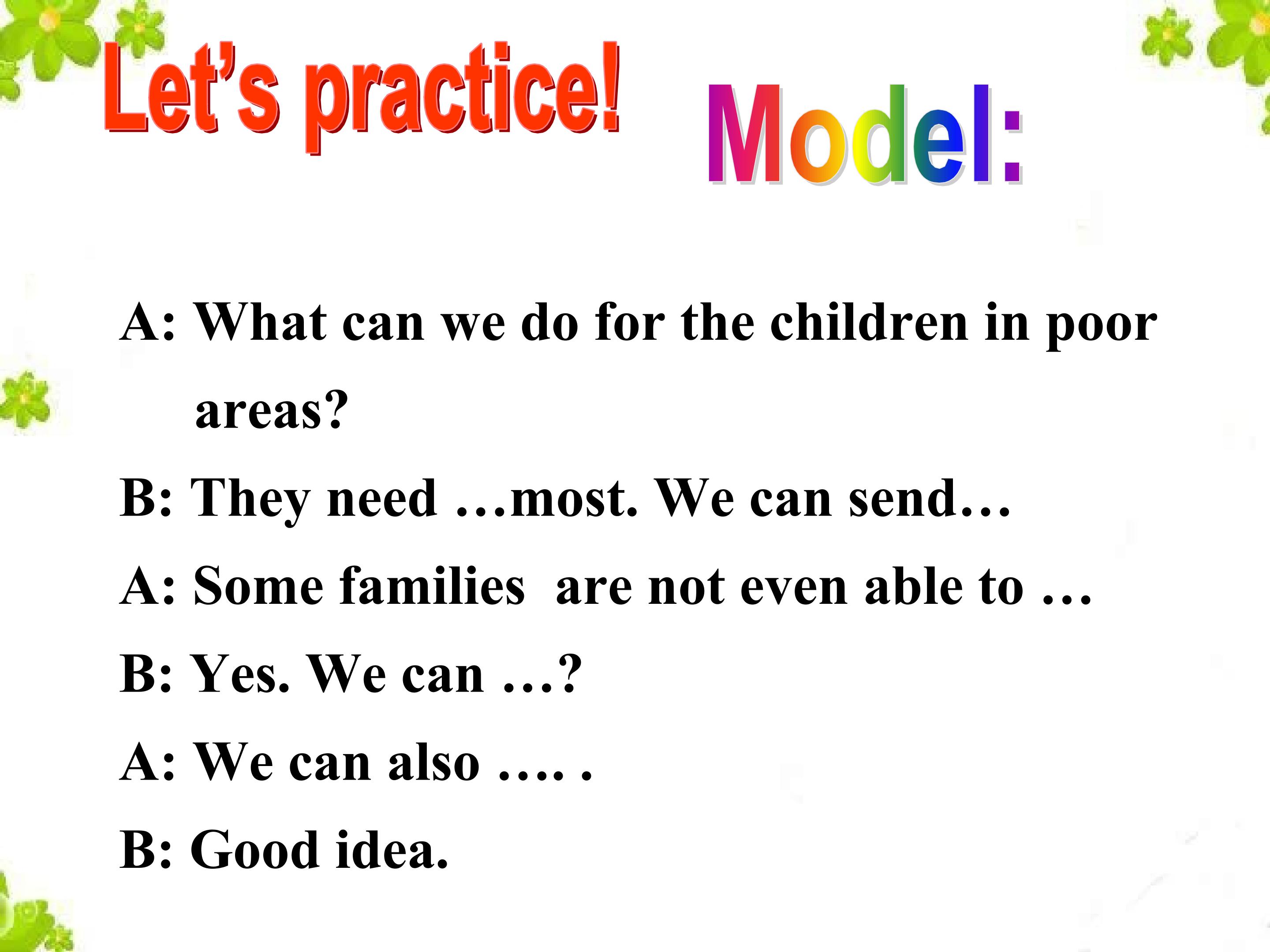 Let's practice!

Model:

A: What can we do for the children in poor areas?

B: They need …most. We can send…

A: Some families are not even able to …

B: Yes. We can …?

A: We can also …. .

B: Good idea.